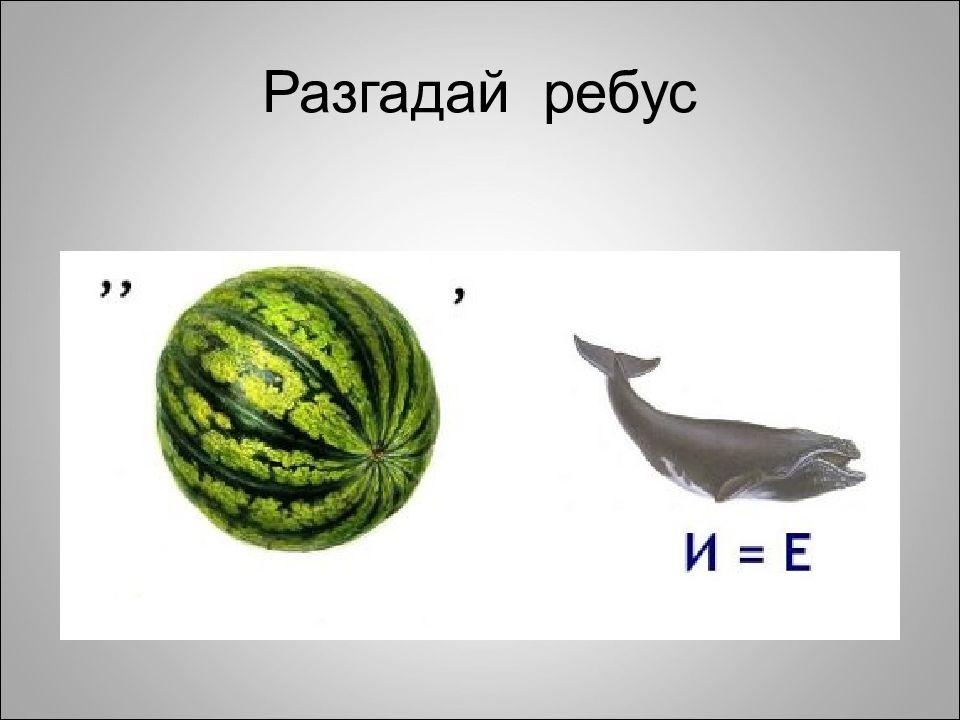 Разгадай ребус

,,

,

И = Е